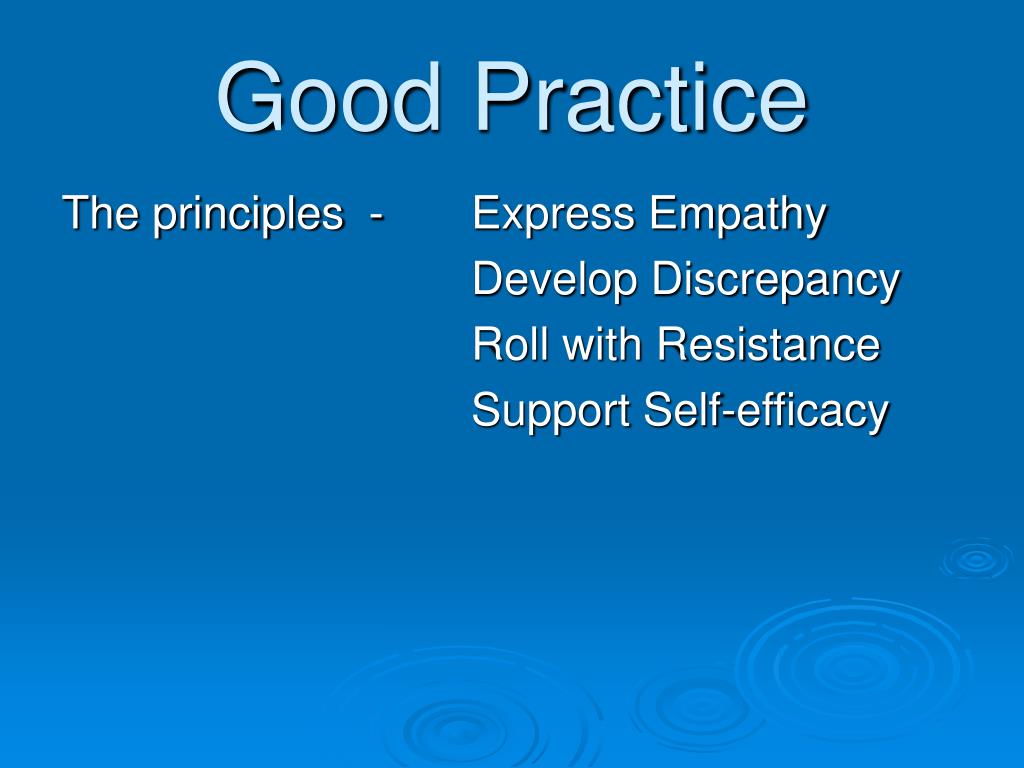 Good Practice

The principles - Express Empathy
Develop Discrepancy
Roll with Resistance
Support Self-efficacy